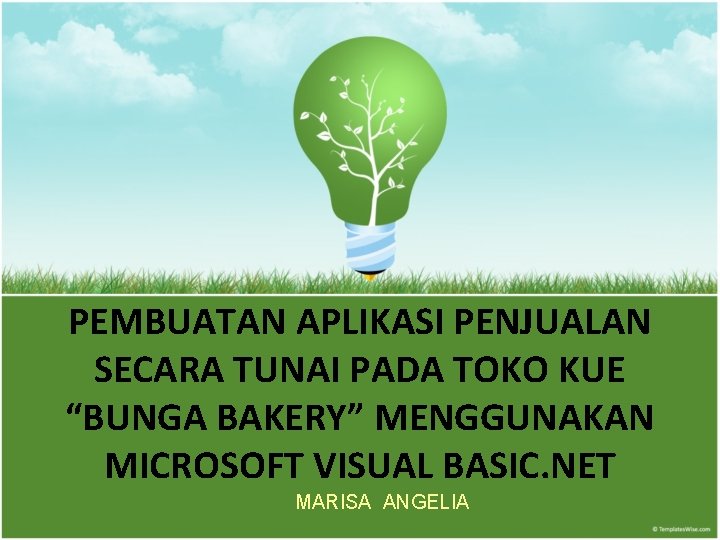 PEMBUATAN APLIKASI PENJUALAN SECARA TUNAI PADA TOKO KUE “BUNGA BAKERY” MENGGUNAKAN MICROSOFT VISUAL BASIC.NET

MARISA ANGELIA

© TemplatesWise.com